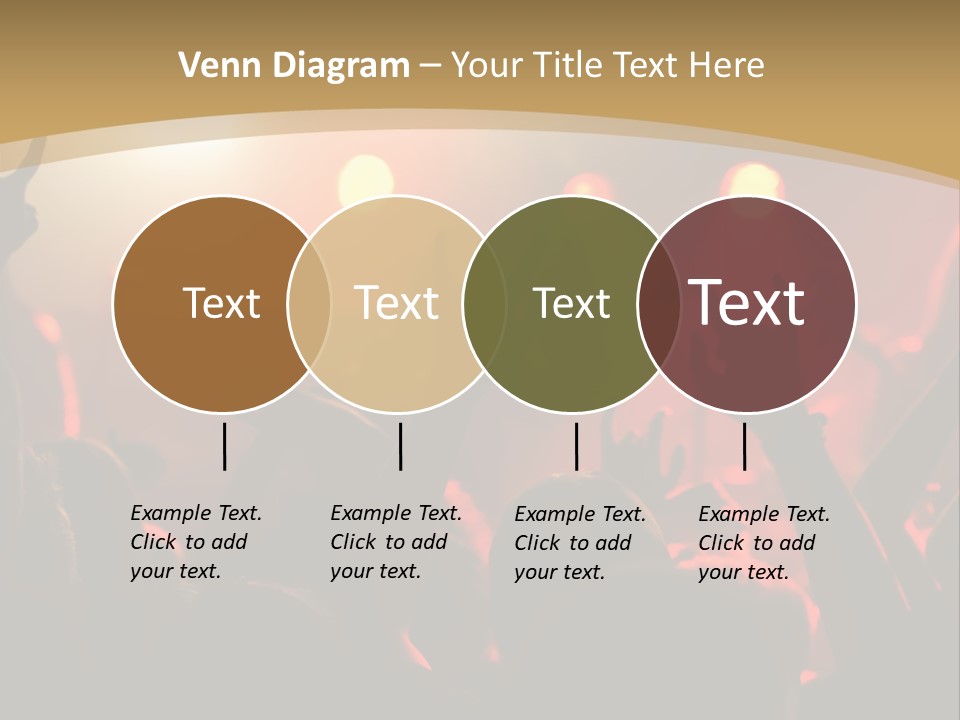 Venn Diagram – Your Title Text Here

Text

Text

Text

Text

Example Text. Click to add your text.

Example Text. Click to add your text.

Example Text. Click to add your text.

Example Text. Click to add your text.